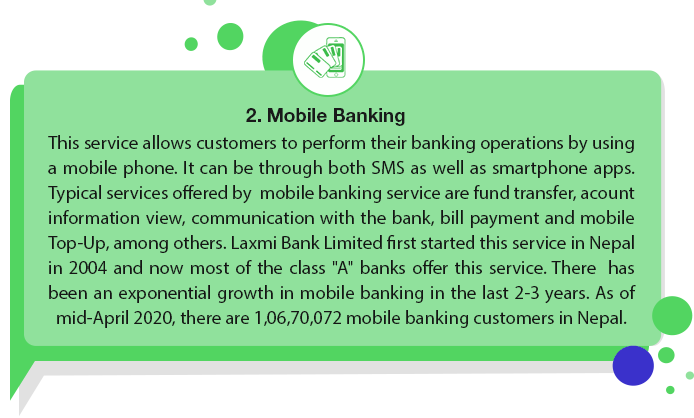 2. Mobile Banking

This service allows customers to perform their banking operations by using a mobile phone. It can be through both SMS as well as smartphone apps. Typical services offered by mobile banking service are fund transfer, acount information view, communication with the bank, bill payment and mobile Top-Up, among others. Laxmi Bank Limited first started this service in Nepal in 2004 and now most of the class "A" banks offer this service. There has been an exponential growth in mobile banking in the last 2-3 years. As of mid-April 2020, there are 1,06,70,072 mobile banking customers in Nepal.